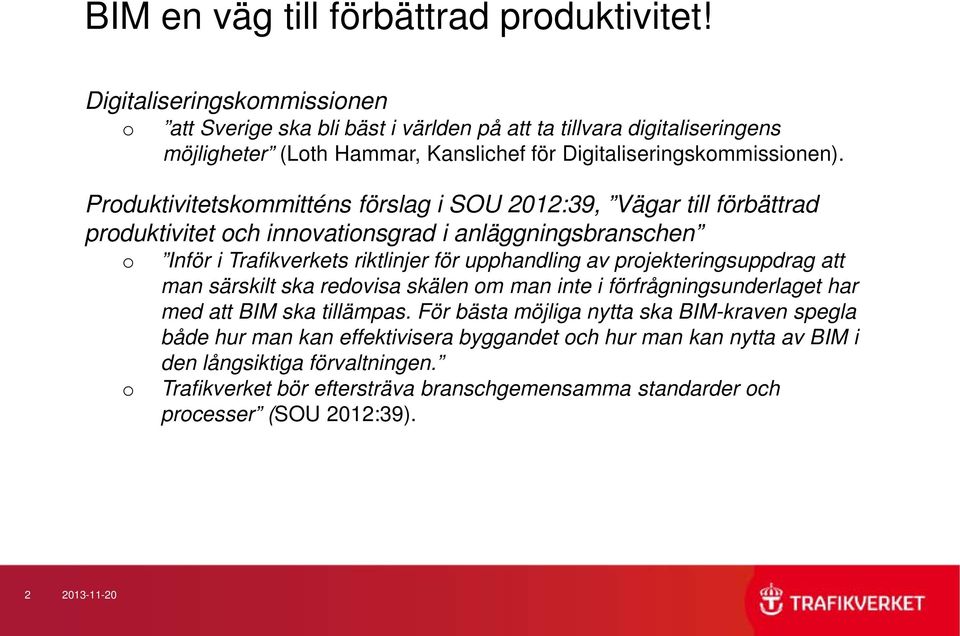 BIM en väg till förbättrad produktivitet!

Digitaliseringskommissionen

o ”att Sverige ska bli bäst i världen på att ta tillvara digitaliseringens möjligheter” (Loth Hammar, Kanslichef för Digitaliseringskommissionen).

Produktivitetskommitténs förslag i SOU 2012:39, ”Vägar till förbättrad produktivitet och innovationsgrad i anläggningsbranschen”

o ”Inför i Trafikverkets riktlinjer för upphandling av projekteringsuppdrag att man särskilt ska redovisa skälen om man inte i förfrågningsunderlaget har med att BIM ska tillämpas. För bästa möjliga nytta ska BIM-kraven spegla både hur man kan effektivisera byggandet och hur man kan nytta av BIM i den långsiktiga förvaltningen.”

o Trafikverket bör eftersträva branschgemensamma standarder och processer” (SOU 2012:39).

2 2013-11-20

TRAFIKVERKET